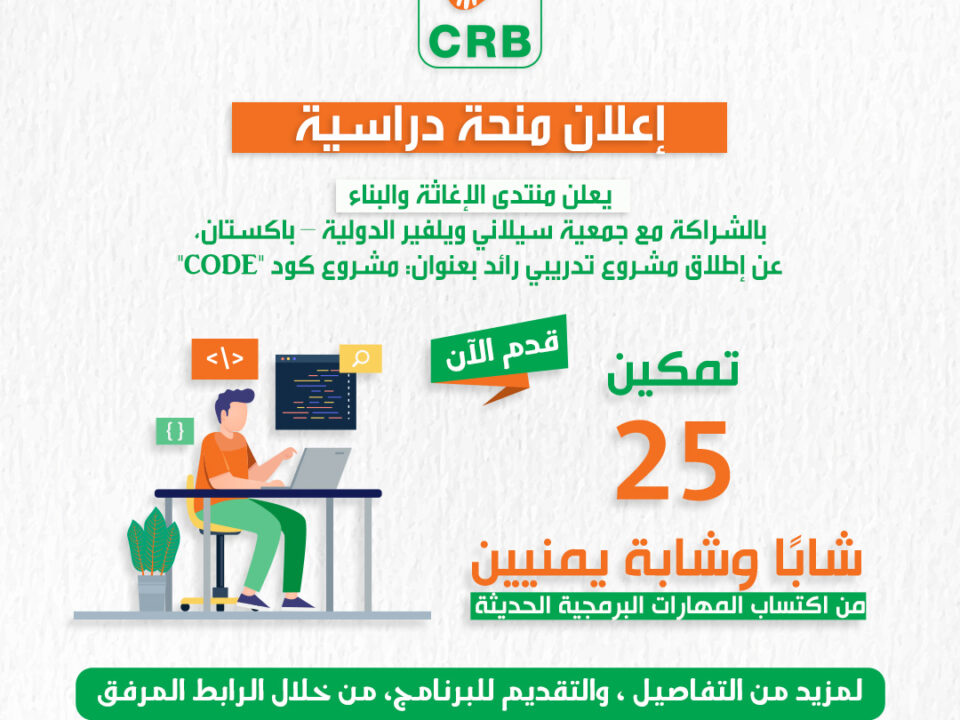 CRB

إعلان منحة دراسية

يعلن منتدى الإغاثة والبناء
بالشراكة مع جمعية سيلاني ويلفير الدولية – باكستان،
عن إطلاق مشروع تدريبي رائد بعنوان: مشروع كود "CODE"

</>

{ }

قدم الآن

تمكين
25
شابًا وشابة يمنيين
من اكتساب المهارات البرمجية الحديثة

لمزيد من التفاصيل ، والتقديم للبرنامج، من خلال الرابط المرفق